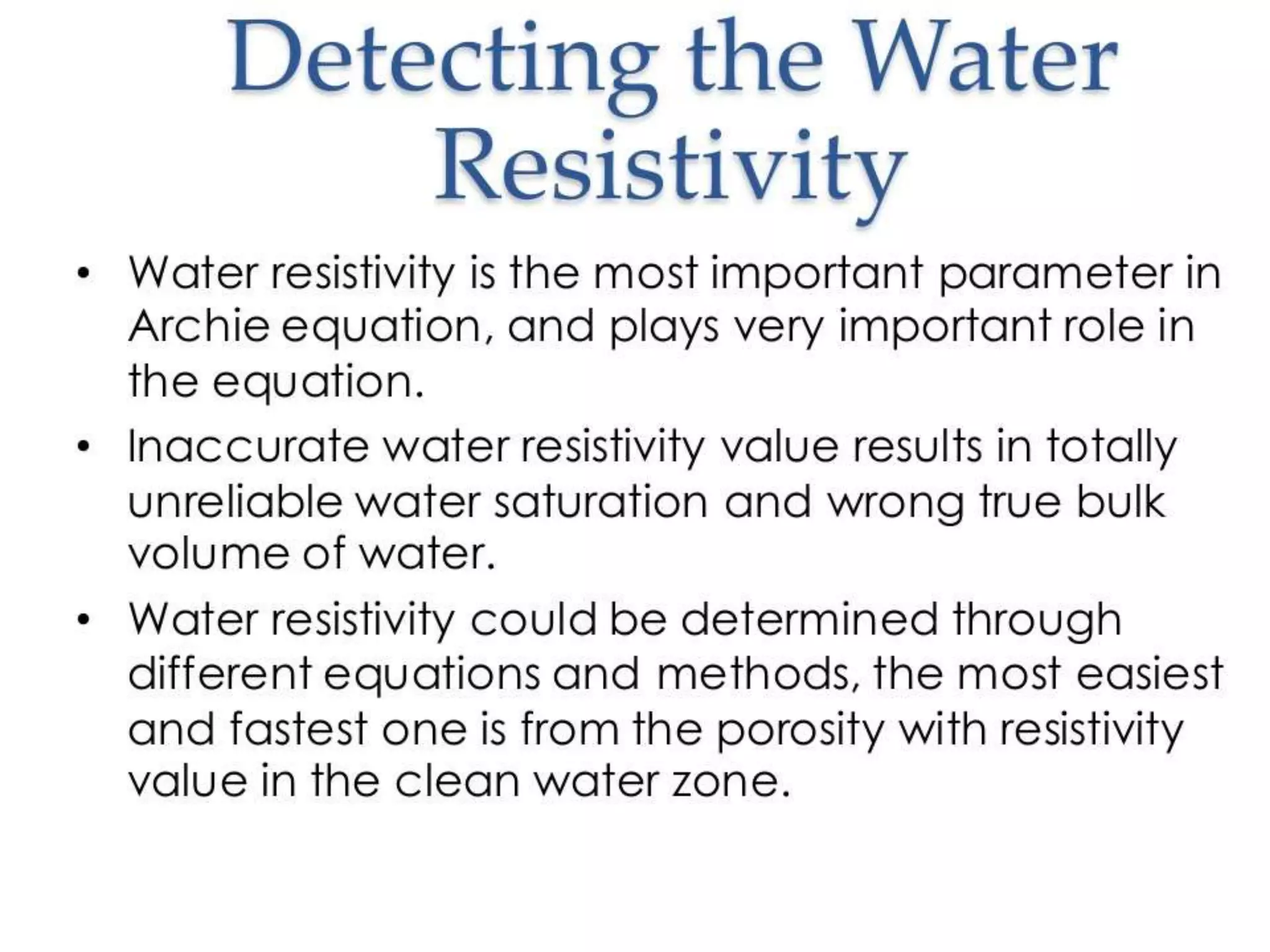 Detecting the Water Resistivity

• Water resistivity is the most important parameter in Archie equation, and plays very important role in the equation.
• Inaccurate water resistivity value results in totally unreliable water saturation and wrong true bulk volume of water.
• Water resistivity could be determined through different equations and methods, the most easiest and fastest one is from the porosity with resistivity value in the clean water zone.